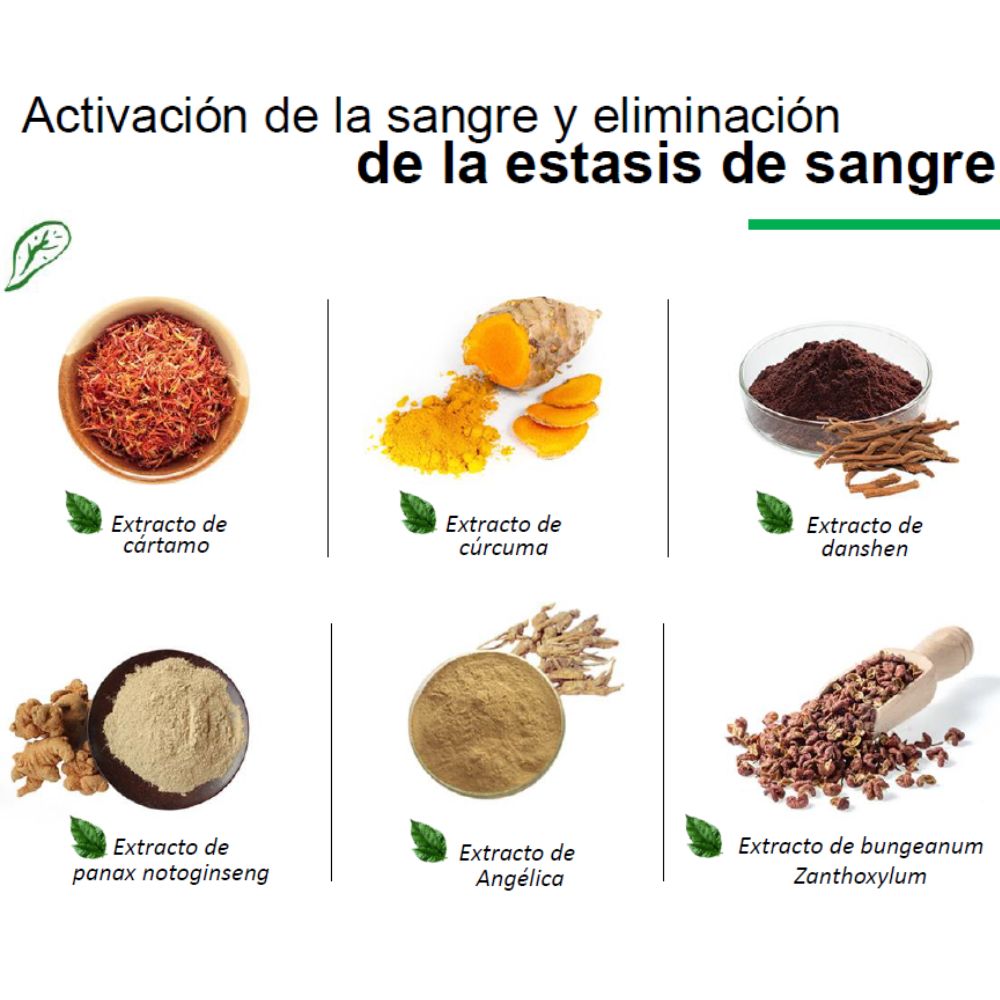 Activación de la sangre y eliminación
de la estasis de sangre

Extracto de cártamo

Extracto de cúrcuma

Extracto de danshen

Extracto de panax notoginseng

Extracto de Angélica

Extracto de bungeanum Zanthoxylum